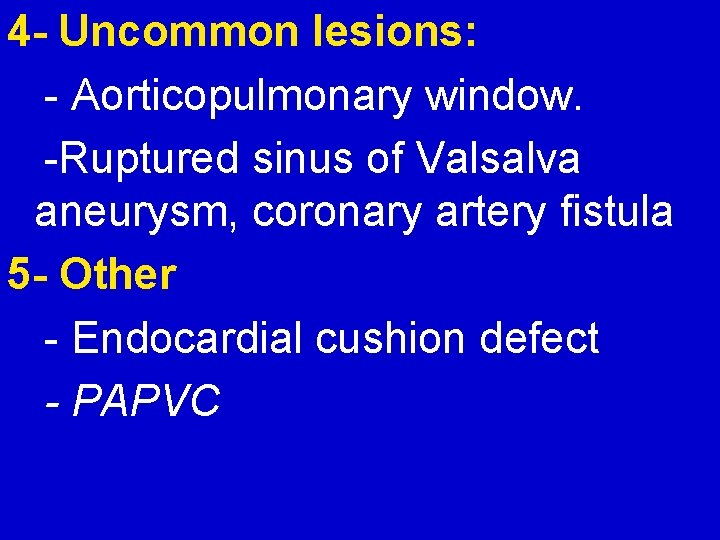 4- Uncommon lesions:

- Aorticopulmonary window.

-Ruptured sinus of Valsalva aneurysm, coronary artery fistula

5- Other

- Endocardial cushion defect

- PAPVC